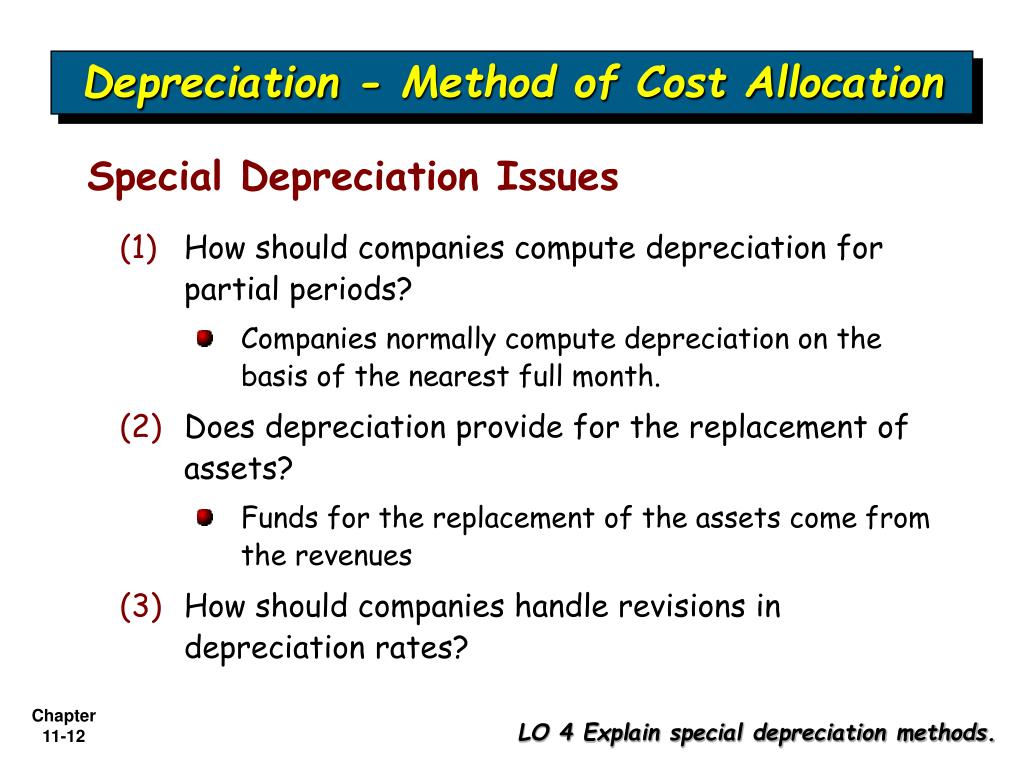 Depreciation - Method of Cost Allocation

Special Depreciation Issues

(1) How should companies compute depreciation for partial periods?

Companies normally compute depreciation on the basis of the nearest full month.

(2) Does depreciation provide for the replacement of assets?

Funds for the replacement of the assets come from the revenues

(3) How should companies handle revisions in depreciation rates?

Chapter 11-12

LO 4 Explain special depreciation methods.